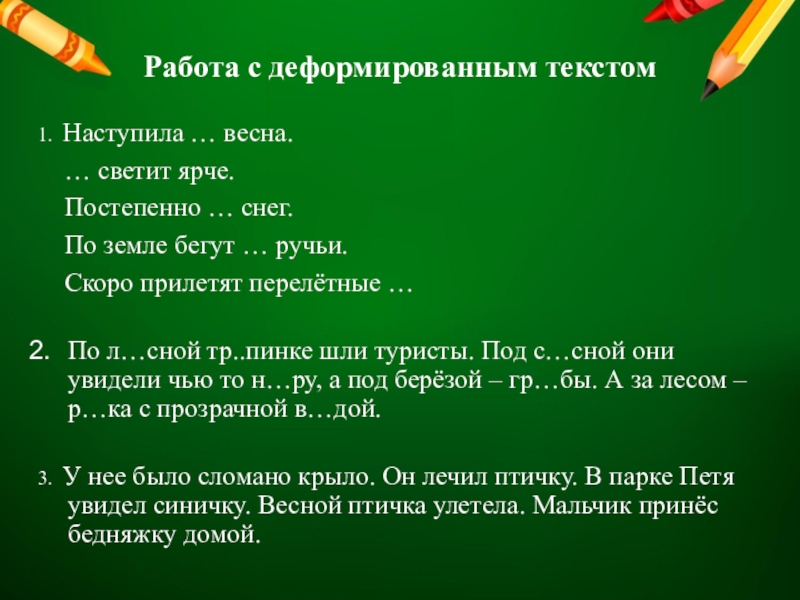 Работа с деформированным текстом

1. Наступила … весна.
… светит ярче.
Постепенно … снег.
По земле бегут … ручьи.
Скоро прилетят перелётные …

2. По л…сной тр..пинке шли туристы. Под с…сной они увидели чью то н…ру, а под берёзой – гр…бы. А за лесом – р…ка с прозрачной в…дой.

3. У нее было сломано крыло. Он лечил птичку. В парке Петя увидел синичку. Весной птичка улетела. Мальчик принёс бедняжку домой.